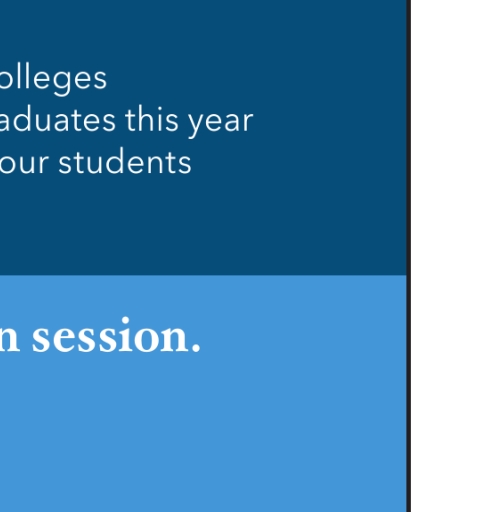 olleges
aduates this year
our students

n session.